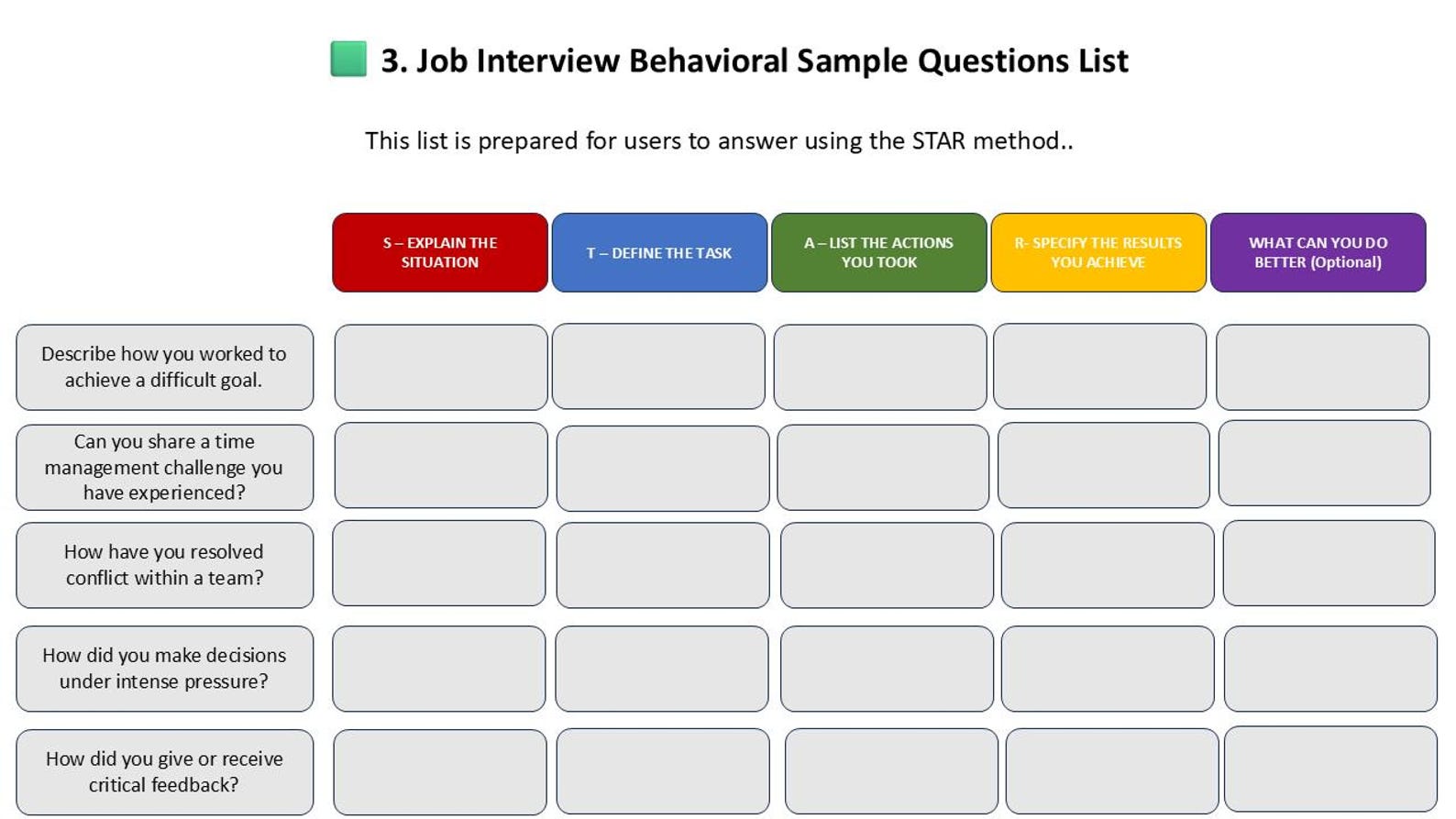 3. Job Interview Behavioral Sample Questions List

This list is prepared for users to answer using the STAR method..

| | S – EXPLAIN THE SITUATION | T – DEFINE THE TASK | A – LIST THE ACTIONS YOU TOOK | R- SPECIFY THE RESULTS YOU ACHIEVE | WHAT CAN YOU DO BETTER (Optional) |
|---|---|---|---|---|---|
| Describe how you worked to achieve a difficult goal. | | | | | |
| Can you share a time management challenge you have experienced? | | | | | |
| How have you resolved conflict within a team? | | | | | |
| How did you make decisions under intense pressure? | | | | | |
| How did you give or receive critical feedback? | | | | | |